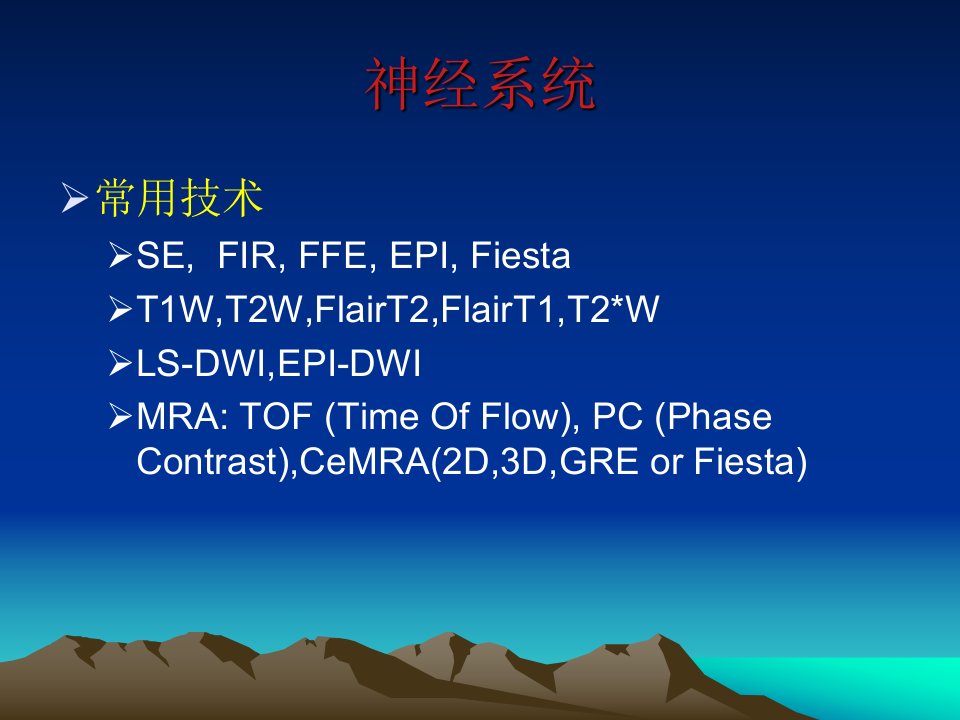 神经系统

➢常用技术

➢SE, FIR, FFE, EPI, Fiesta

➢T1W,T2W,FlairT2,FlairT1,T2*W

➢LS-DWI,EPI-DWI

➢MRA: TOF (Time Of Flow), PC (Phase Contrast),CeMRA(2D,3D,GRE or Fiesta)